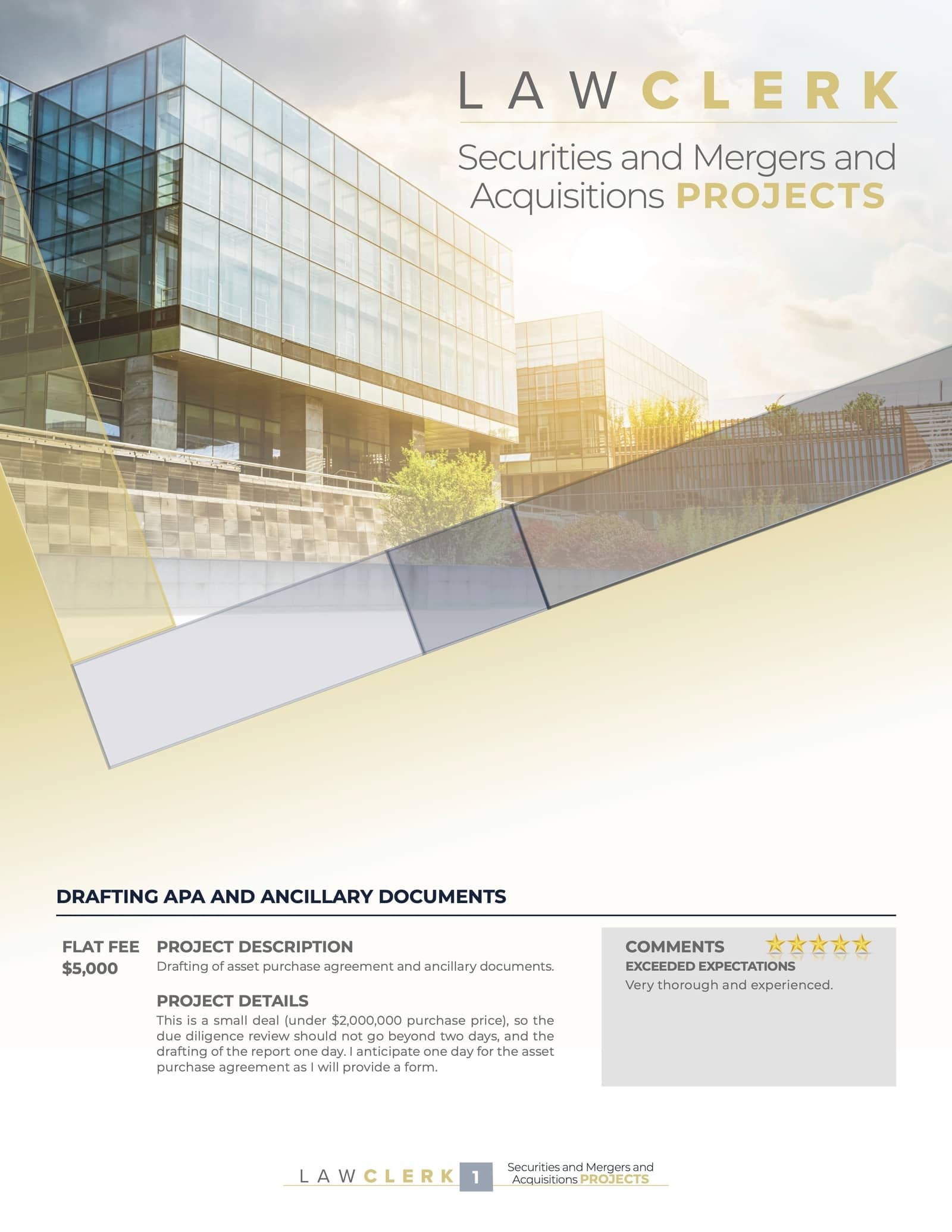 LAWCLERK

Securities and Mergers and Acquisitions PROJECTS

DRAFTING APA AND ANCILLARY DOCUMENTS

FLAT FEE
$5,000

PROJECT DESCRIPTION
Drafting of asset purchase agreement and ancillary documents.

PROJECT DETAILS
This is a small deal (under $2,000,000 purchase price), so the due diligence review should not go beyond two days, and the drafting of the report one day. I anticipate one day for the asset purchase agreement as I will provide a form.

COMMENTS
EXCEEDED EXPECTATIONS
Very thorough and experienced.

LAWCLERK 1 Securities and Mergers and Acquisitions PROJECTS